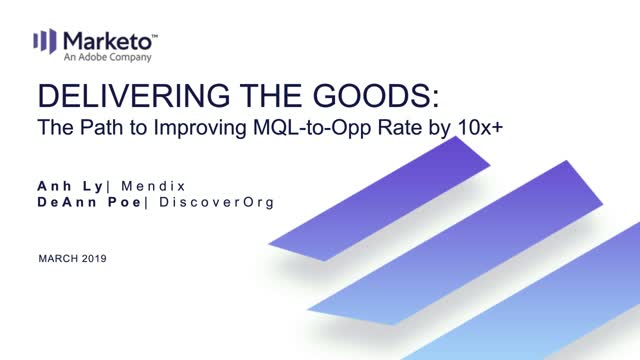 Marketo™
An Adobe Company

DELIVERING THE GOODS:
The Path to Improving MQL-to-Opp Rate by 10x+

Anh Ly| Mendix
DeAnn Poe| DiscoverOrg

MARCH 2019